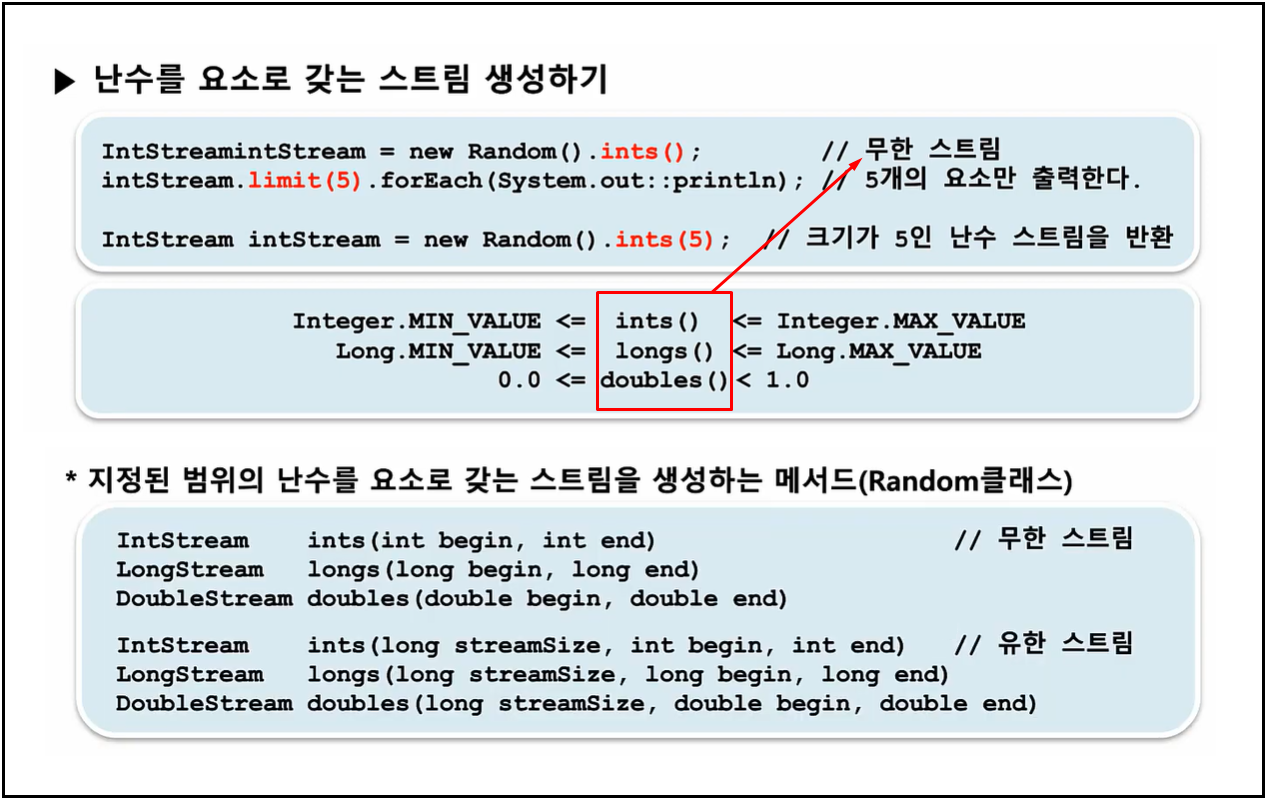 ▶ 난수를 요소로 갖는 스트림 생성하기

IntStreamintStream = new Random().ints(); // 무한 스트림
intStream.limit(5).forEach(System.out::println); // 5개의 요소만 출력한다.

IntStream intStream = new Random().ints(5); // 크기가 5인 난수 스트림을 반환

Integer.MIN_VALUE <= ints() <= Integer.MAX_VALUE
Long.MIN_VALUE <= longs() <= Long.MAX_VALUE
0.0 <= doubles() < 1.0

* 지정된 범위의 난수를 요소로 갖는 스트림을 생성하는 메서드(Random클래스)

IntStream ints(int begin, int end) // 무한 스트림
LongStream longs(long begin, long end)
DoubleStream doubles(double begin, double end)

IntStream ints(long streamSize, int begin, int end) // 유한 스트림
LongStream longs(long streamSize, long begin, long end)
DoubleStream doubles(long streamSize, double begin, double end)